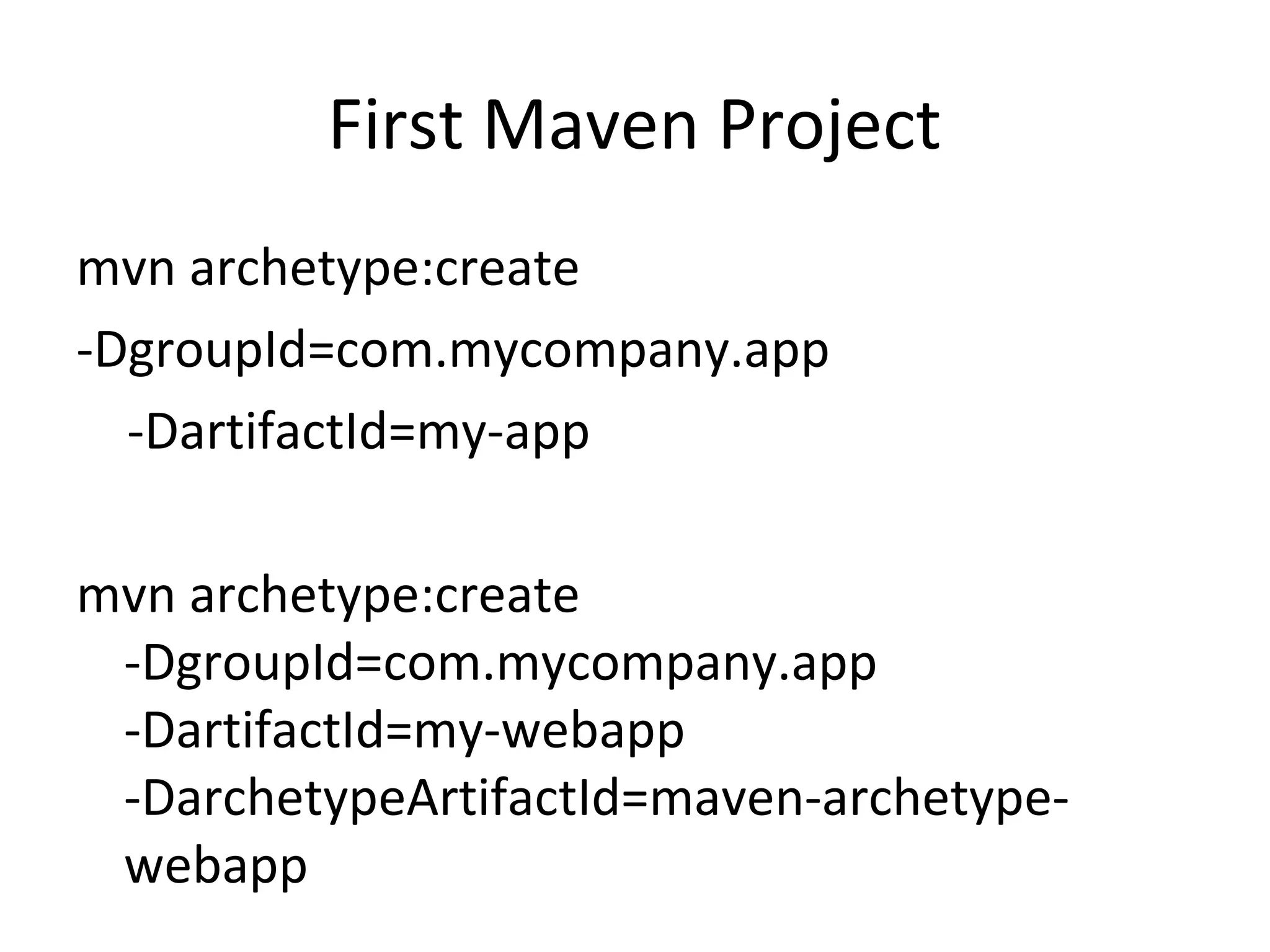 First Maven Project

mvn archetype:create

-DgroupId=com.mycompany.app

-DartifactId=my-app

mvn archetype:create
-DgroupId=com.mycompany.app
-DartifactId=my-webapp
-DarchetypeArtifactId=maven-archetype-webapp